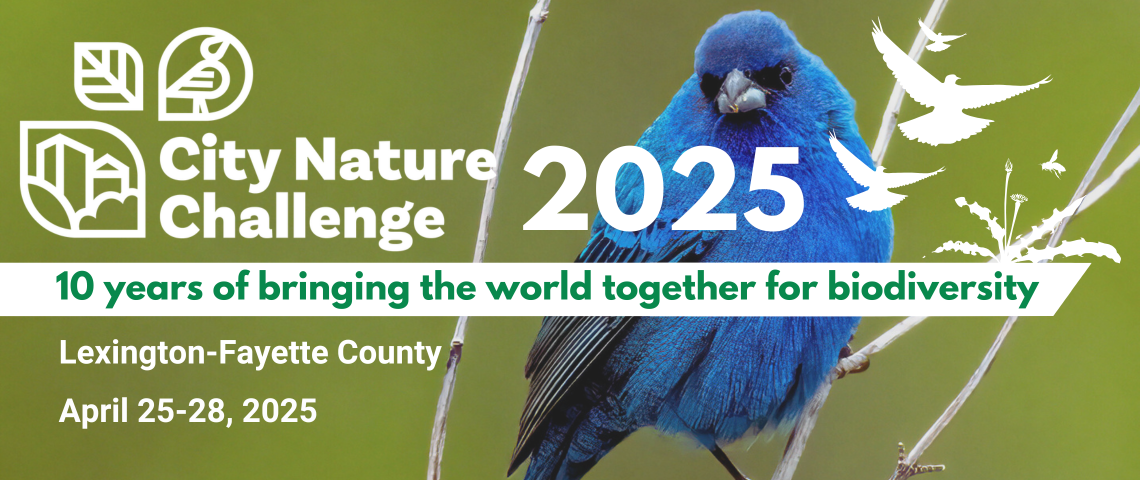 City Nature Challenge 2025

10 years of bringing the world together for biodiversity

Lexington-Fayette County

April 25-28, 2025